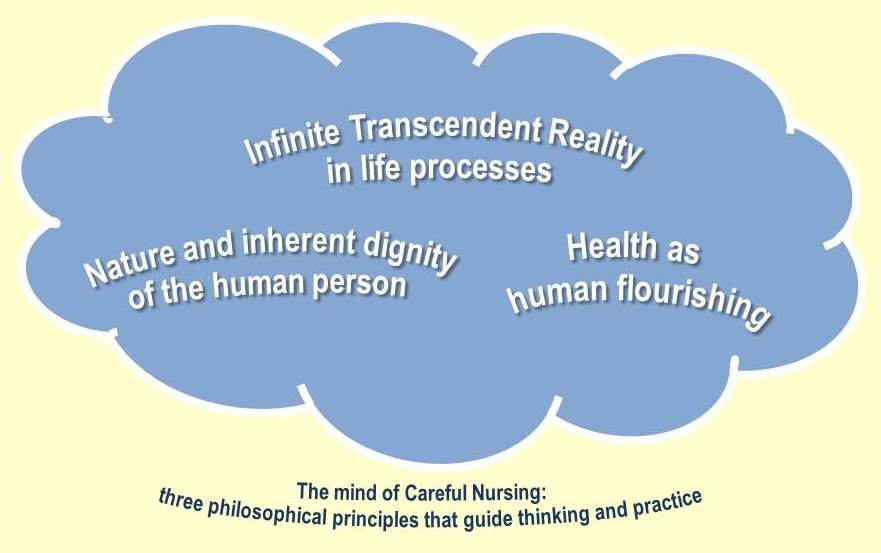 Infinite Transcendent Reality in life processes

Nature and inherent dignity of the human person

Health as human flourishing

The mind of Careful Nursing:
three philosophical principles that guide thinking and practice